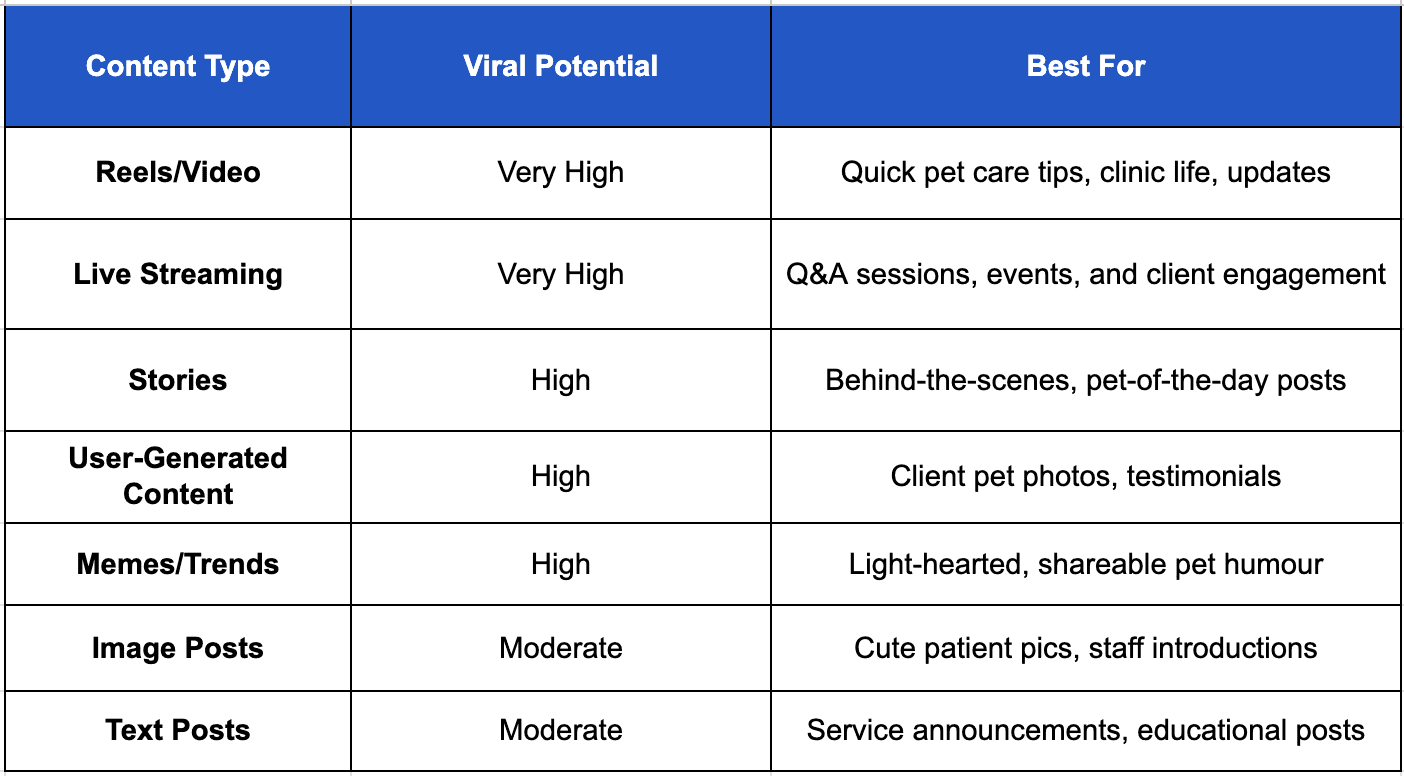 | Content Type | Viral Potential | Best For |
|---|---|---|
| Reels/Video | Very High | Quick pet care tips, clinic life, updates |
| Live Streaming | Very High | Q&A sessions, events, and client engagement |
| Stories | High | Behind-the-scenes, pet-of-the-day posts |
| User-Generated Content | High | Client pet photos, testimonials |
| Memes/Trends | High | Light-hearted, shareable pet humour |
| Image Posts | Moderate | Cute patient pics, staff introductions |
| Text Posts | Moderate | Service announcements, educational posts |